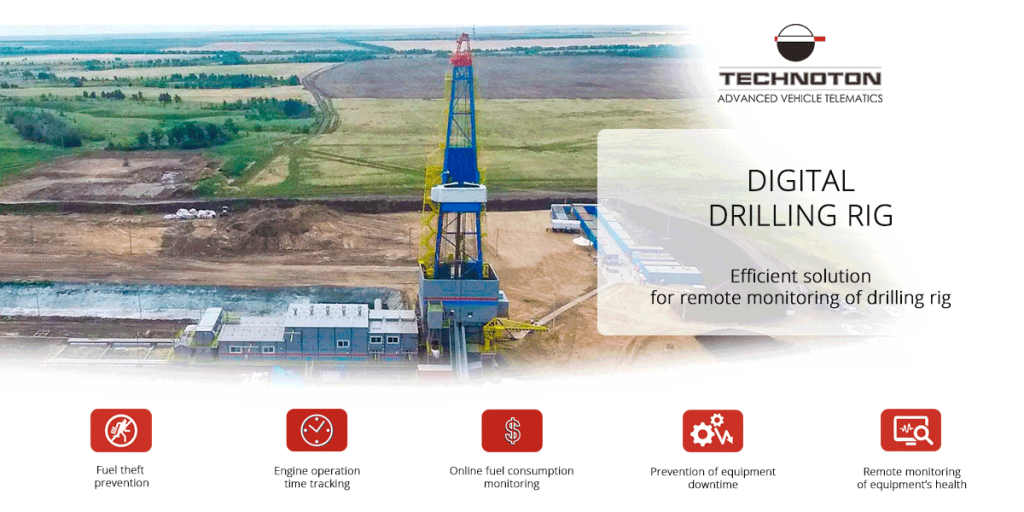 TECHNOTON
ADVANCED VEHICLE TELEMATICS

DIGITAL DRILLING RIG

Efficient solution for remote monitoring of drilling rig

Fuel theft prevention

Engine operation time tracking

Online fuel consumption monitoring

Prevention of equipment downtime

Remote monitoring of equipment's health